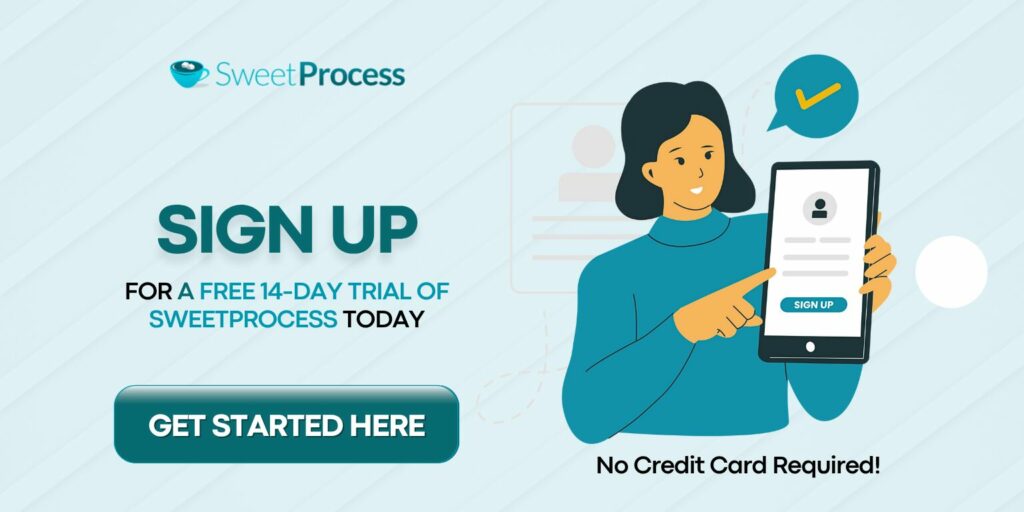 SweetProcess

SIGN UP

FOR A FREE 14-DAY TRIAL OF SWEETPROCESS TODAY

GET STARTED HERE

SIGN UP

No Credit Card Required!